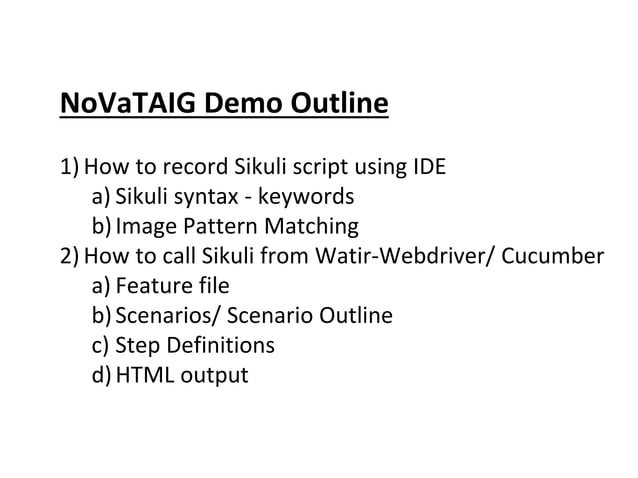 NoVaTAIG Demo Outline

1) How to record Sikuli script using IDE
a) Sikuli syntax - keywords
b) Image Pattern Matching
2) How to call Sikuli from Watir-Webdriver/ Cucumber
a) Feature file
b) Scenarios/ Scenario Outline
c) Step Definitions
d) HTML output